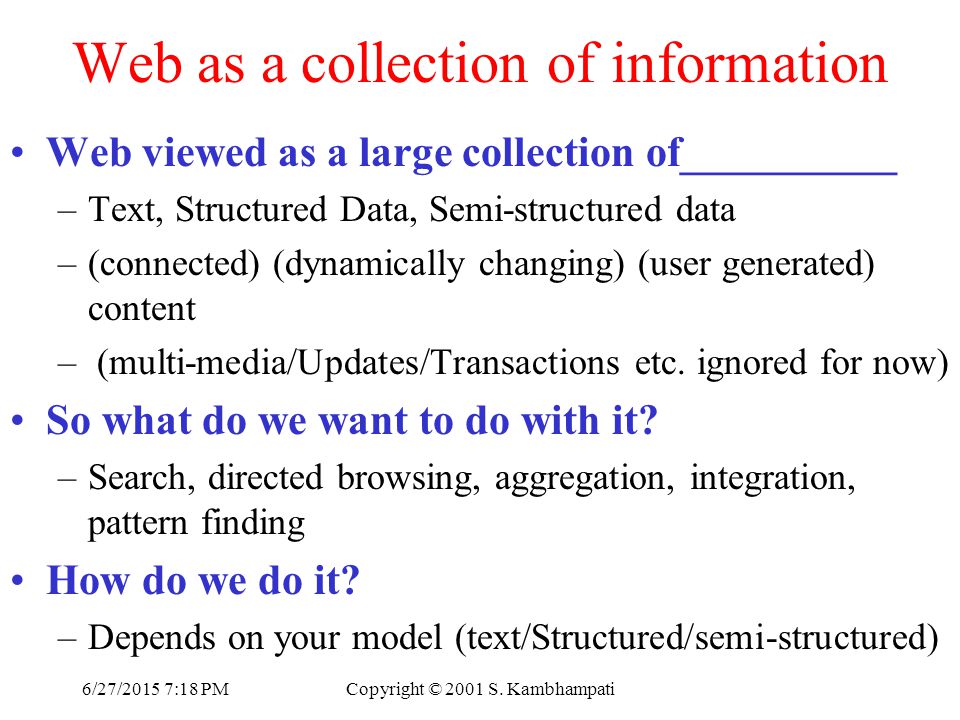 Web as a collection of information

• Web viewed as a large collection of__________
– Text, Structured Data, Semi-structured data
– (connected) (dynamically changing) (user generated) content
– (multi-media/Updates/Transactions etc. ignored for now)

• So what do we want to do with it?
– Search, directed browsing, aggregation, integration, pattern finding

• How do we do it?
– Depends on your model (text/Structured/semi-structured)

6/27/2015 7:18 PM
Copyright © 2001 S. Kambhampati